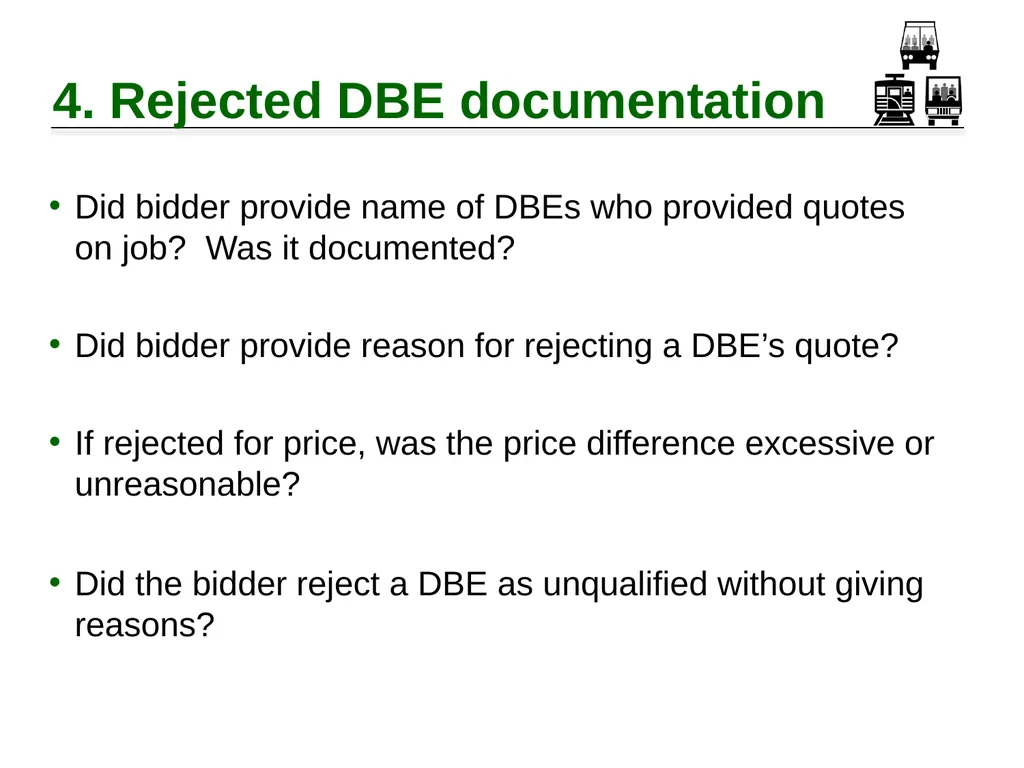 4. Rejected DBE documentation

• Did bidder provide name of DBEs who provided quotes on job?  Was it documented?

• Did bidder provide reason for rejecting a DBE’s quote?

• If rejected for price, was the price difference excessive or unreasonable?

• Did the bidder reject a DBE as unqualified without giving reasons?